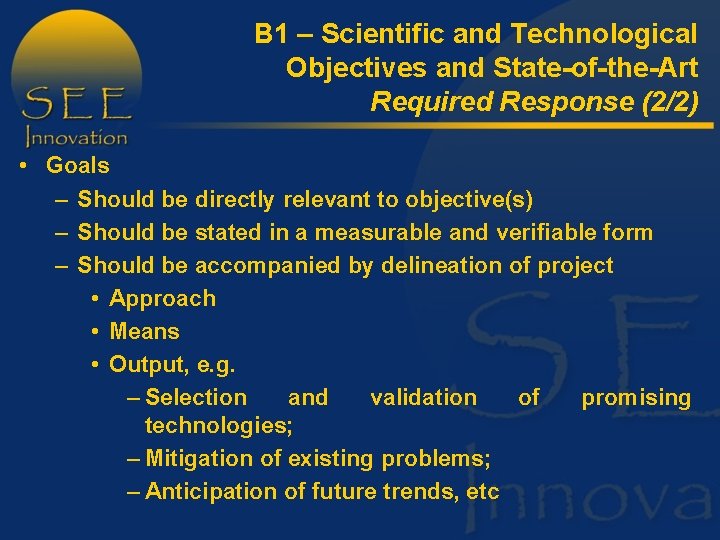 SEE
Innovation

B1 – Scientific and Technological Objectives and State-of-the-Art
Required Response (2/2)

• Goals
– Should be directly relevant to objective(s)
– Should be stated in a measurable and verifiable form
– Should be accompanied by delineation of project
• Approach
• Means
• Output, e.g.
– Selection and validation of promising technologies;
– Mitigation of existing problems;
– Anticipation of future trends, etc

SE
Innova